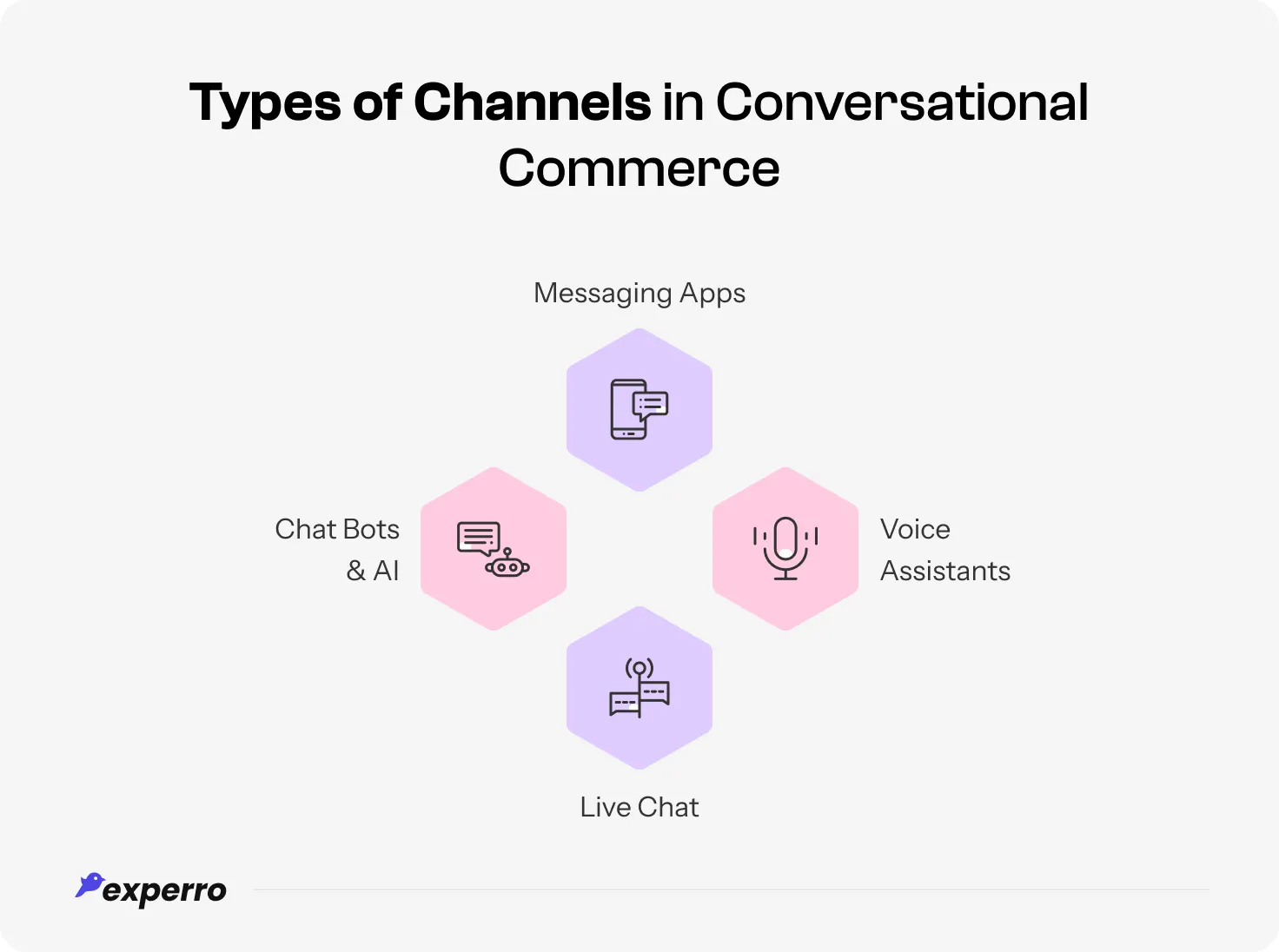 Types of Channels in Conversational Commerce

Messaging Apps

Chat Bots & AI

Voice Assistants

Live Chat

experro